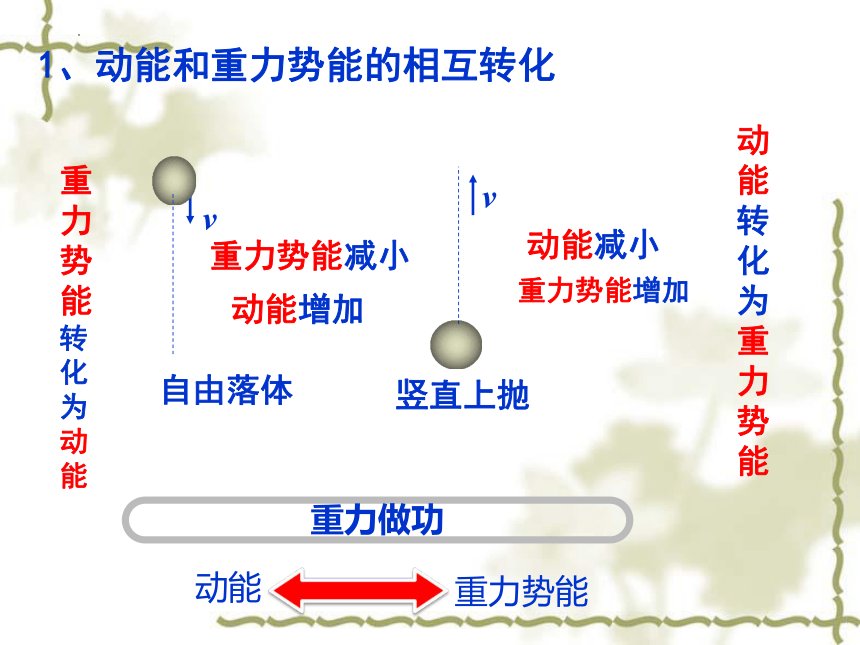 1、动能和重力势能的相互转化

重力势能转化为动能

$v$

重力势能减小

动能增加

自由落体

$v$

动能减小

重力势能增加

竖直上抛

动能转化为重力势能

重力做功

动能

重力势能